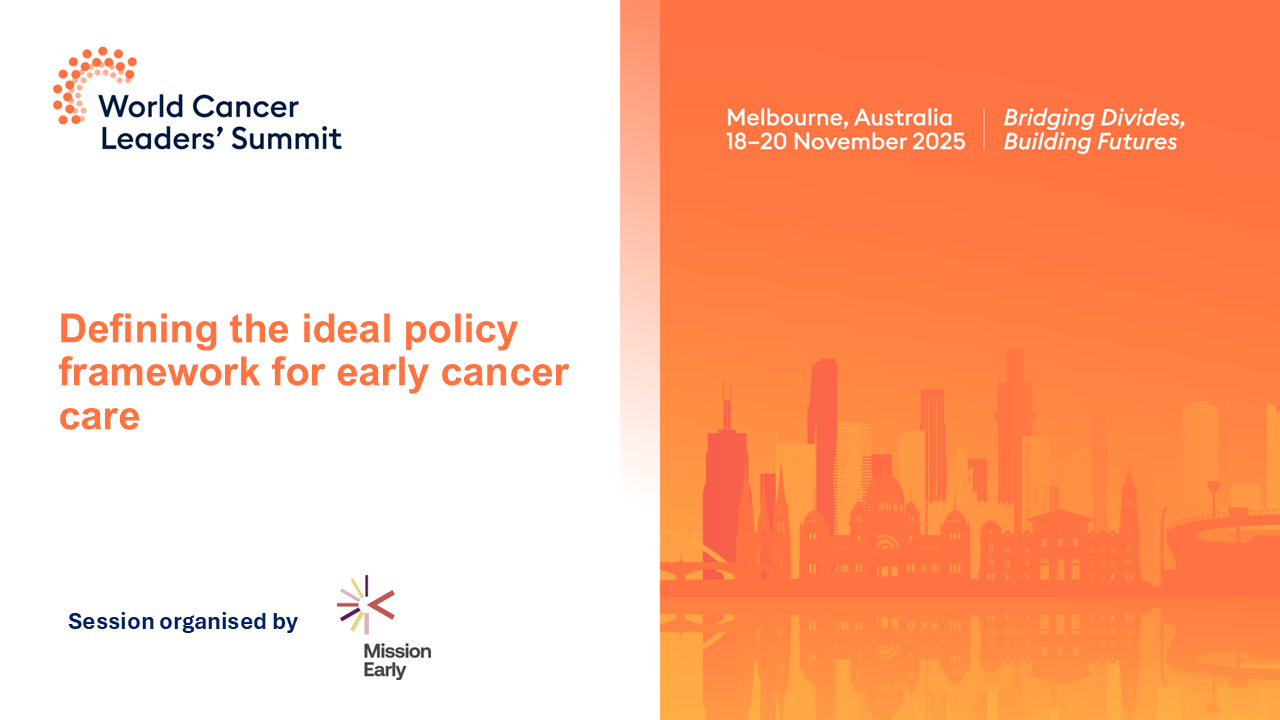 World Cancer Leaders' Summit

Melbourne, Australia
18–20 November 2025

Bridging Divides, Building Futures

Defining the ideal policy framework for early cancer care

Session organised by

Mission Early